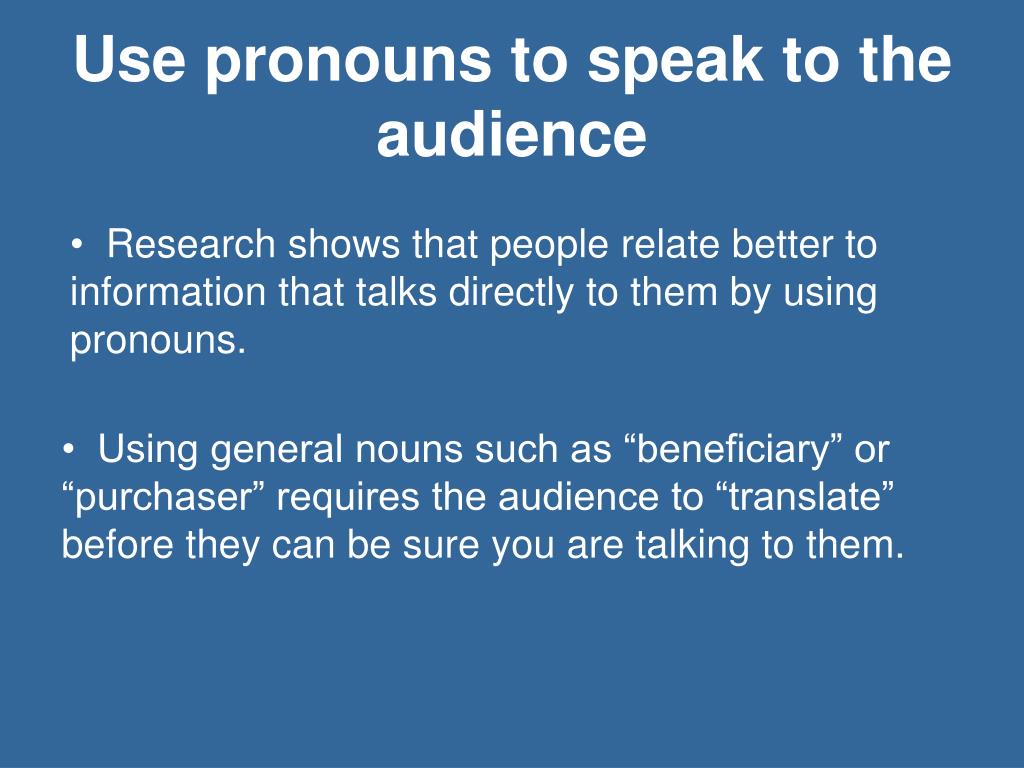 Use pronouns to speak to the audience

• Research shows that people relate better to information that talks directly to them by using pronouns.

• Using general nouns such as “beneficiary” or “purchaser” requires the audience to “translate” before they can be sure you are talking to them.